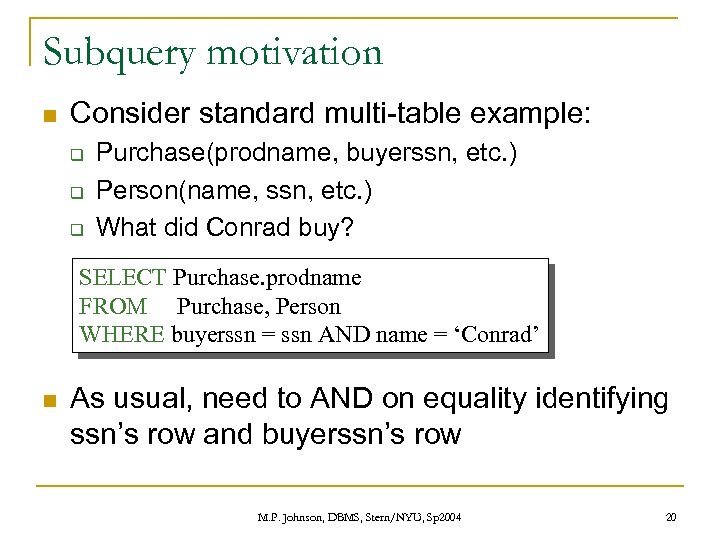 Subquery motivation

Consider standard multi-table example:

Purchase(prodname, buyerssn, etc.)

Person(name, ssn, etc.)

What did Conrad buy?

SELECT Purchase.prodname
FROM Purchase, Person
WHERE buyerssn = ssn AND name = ‘Conrad’

As usual, need to AND on equality identifying ssn’s row and buyerssn’s row

M.P. Johnson, DBMS, Stern/NYU, Sp2004

20